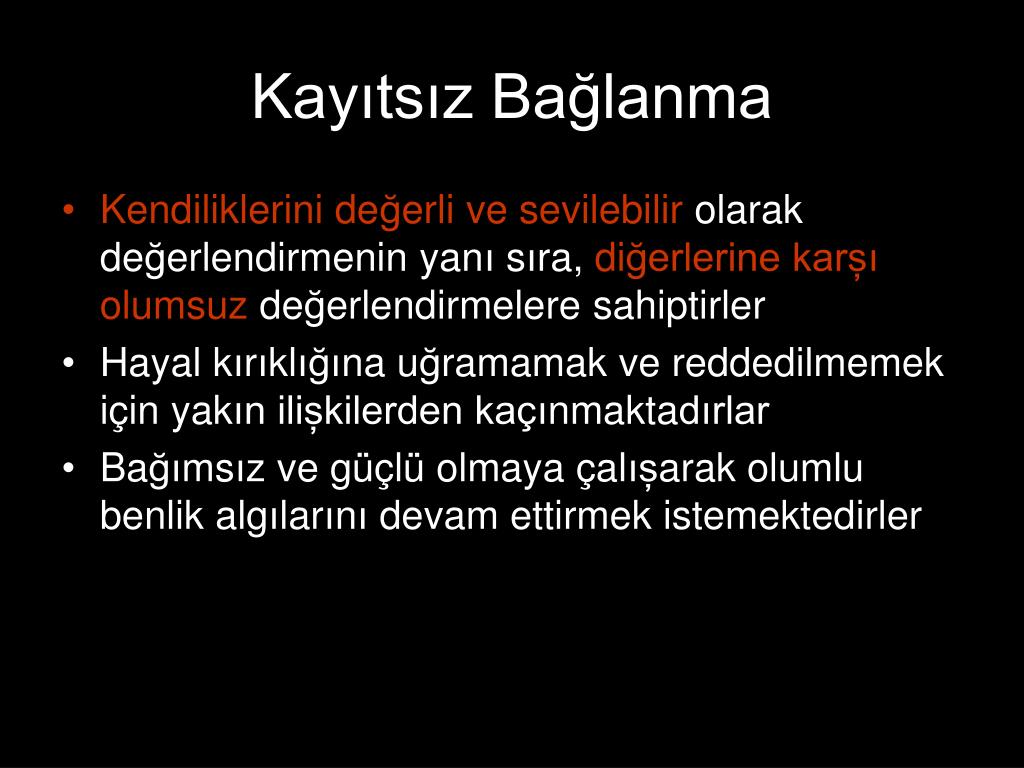 Kayıtsız Bağlanma

• Kendiliklerini değerli ve sevilebilir olarak değerlendirmenin yanı sıra, diğerlerine karşı olumsuz değerlendirmelere sahiptirler
• Hayal kırıklığına uğramamak ve reddedilmemek için yakın ilişkilerden kaçınmaktadırlar
• Bağımsız ve güçlü olmaya çalışarak olumlu benlik algılarını devam ettirmek istemektedirler